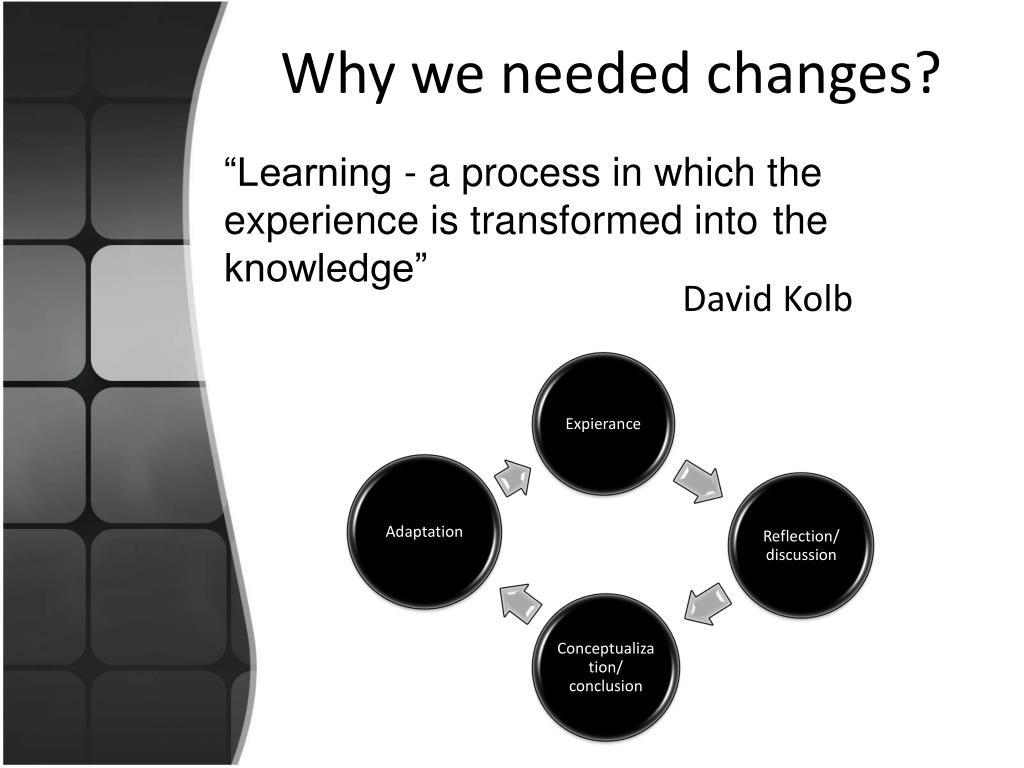 Why we needed changes?

“Learning - a process in which the experience is transformed into the knowledge”

David Kolb

Expierance

Reflection/ discussion

Conceptualization/ conclusion

Adaptation